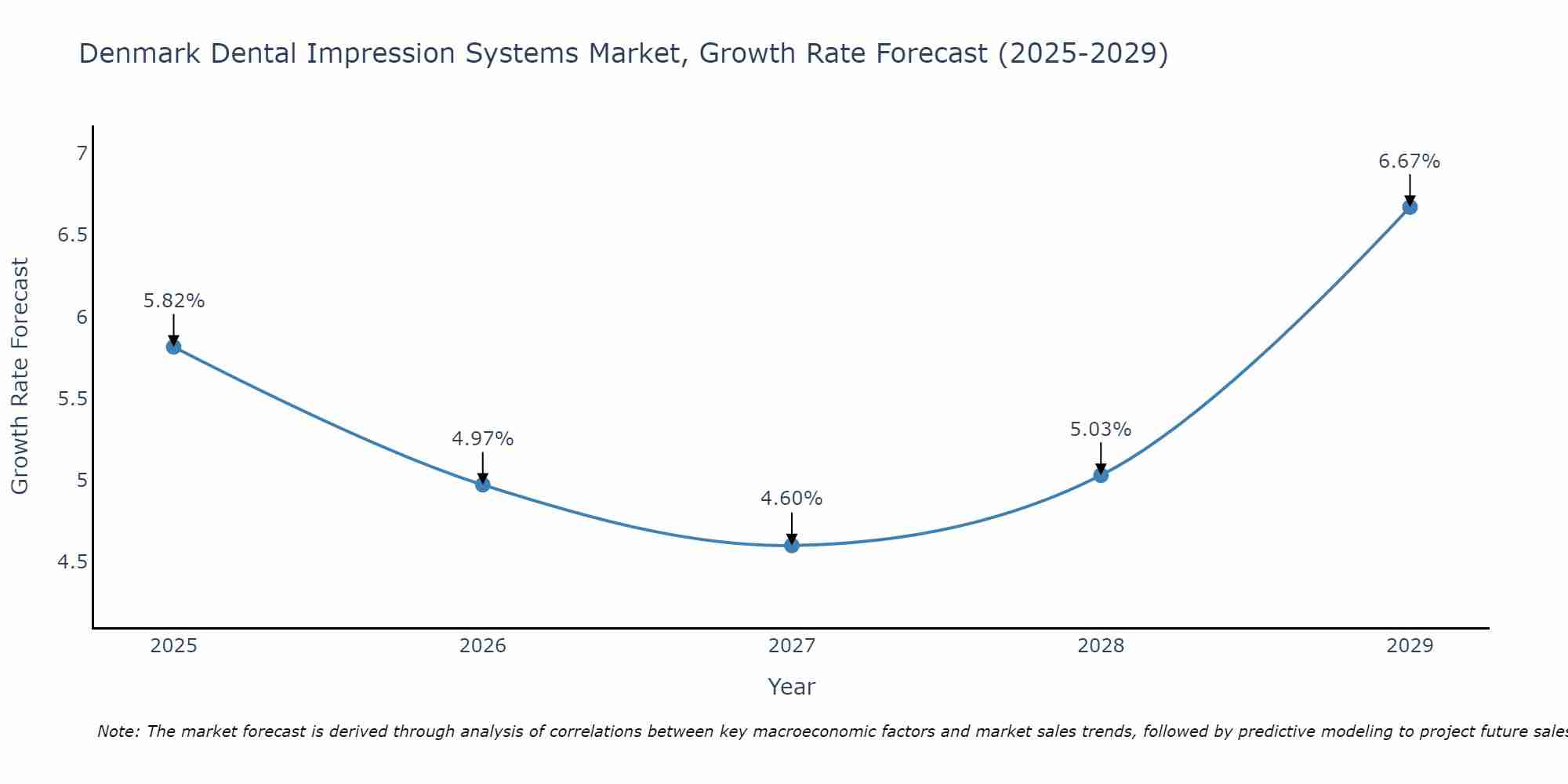 Denmark Dental Impression Systems Market, Growth Rate Forecast (2025-2029)

Growth Rate Forecast

7
6.5
6
5.5
5
4.5

5.82%
4.97%
4.60%
5.03%
6.67%

2025
2026
2027
2028
2029

Year

Note: The market forecast is derived through analysis of correlations between key macroeconomic factors and market sales trends, followed by predictive modeling to project future sales